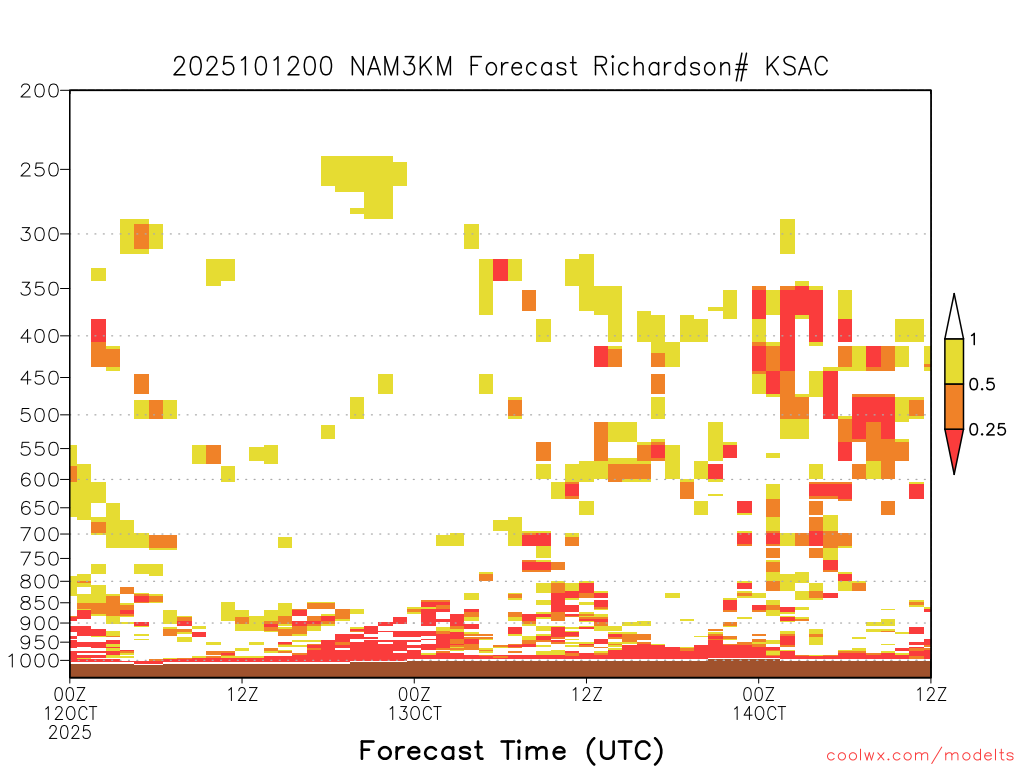 2025101200 NAM3KM Forecast Richardson# KSAC

200
250
300
350
400
450
500
550
600
650
700
750
800
850
900
950
1000

1
0.5
0.25

00Z
12OCT
2025

12Z

00Z
13OCT

12Z

00Z
14OCT

12Z

Forecast Time (UTC)

coolwx.com/modelts